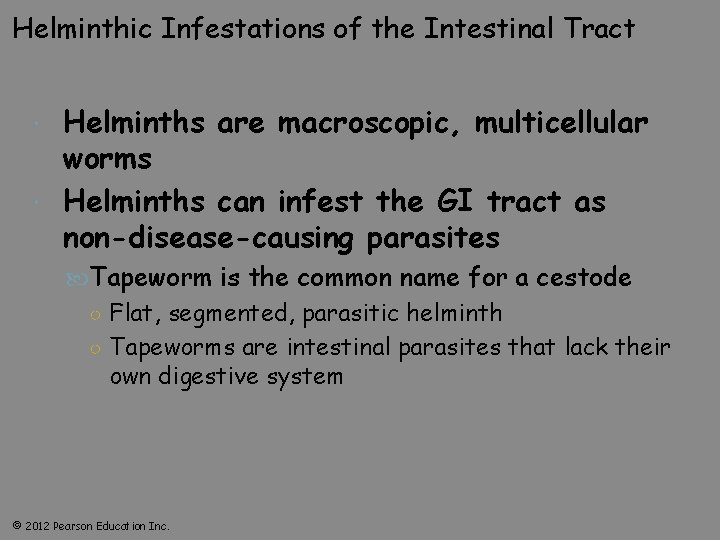 Helminthic Infestations of the Intestinal Tract

Helminths are macroscopic, multicellular worms

Helminths can infest the GI tract as non-disease-causing parasites

Tapeworm is the common name for a cestode

Flat, segmented, parasitic helminth

Tapeworms are intestinal parasites that lack their own digestive system

© 2012 Pearson Education Inc.